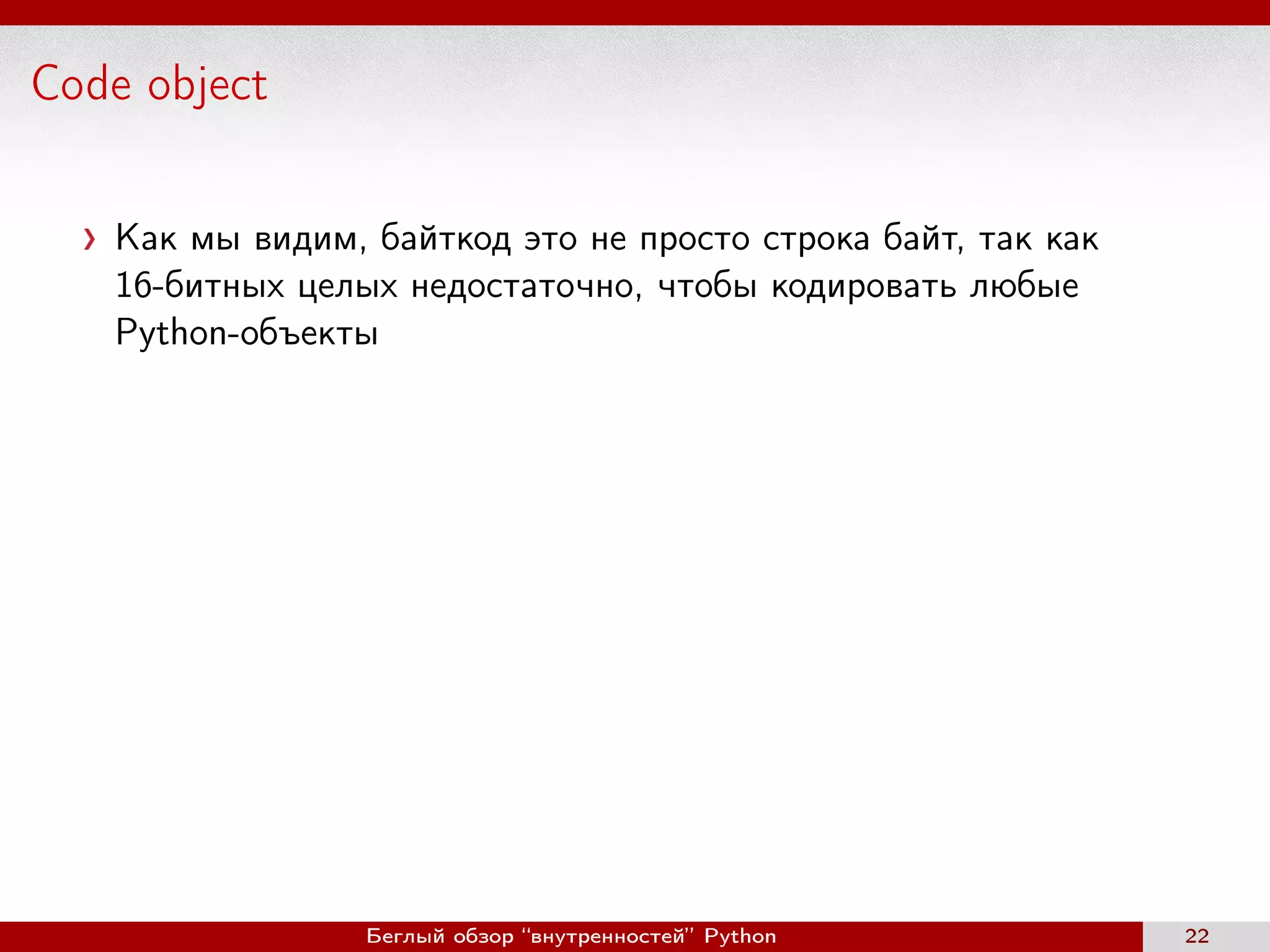 Code object

› Как мы видим, байткод это не просто строка байт, так как 16-битных целых недостаточно, чтобы кодировать любые Python-объекты

Беглый обзор “внутренностей” Python 22